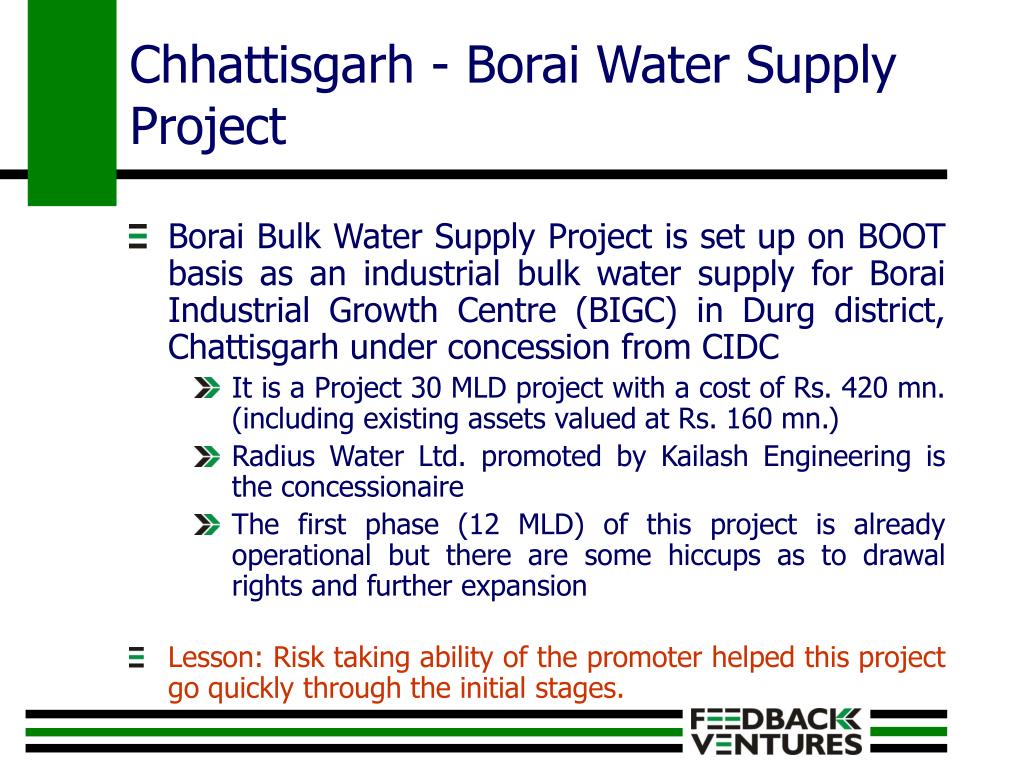 Chhattisgarh - Borai Water Supply Project

Borai Bulk Water Supply Project is set up on BOOT basis as an industrial bulk water supply for Borai Industrial Growth Centre (BIGC) in Durg district, Chattisgarh under concession from CIDC

It is a Project 30 MLD project with a cost of Rs. 420 mn. (including existing assets valued at Rs. 160 mn.)

Radius Water Ltd. promoted by Kailash Engineering is the concessionaire

The first phase (12 MLD) of this project is already operational but there are some hiccups as to drawal rights and further expansion

Lesson: Risk taking ability of the promoter helped this project go quickly through the initial stages.

FEEDBACK VENTURES